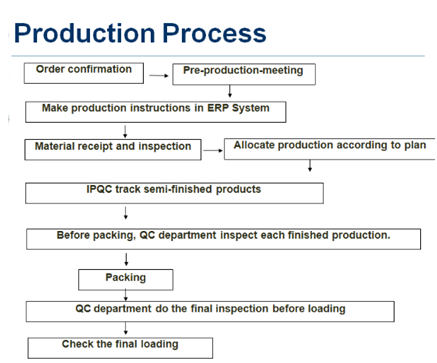 Production Process

Order confirmation

Pre-production-meeting

Make production instructions in ERP System

Material receipt and inspection

Allocate production according to plan

IPQC track semi-finished products

Before packing, QC department inspect each finished production.

Packing

QC department do the final inspection before loading

Check the final loading